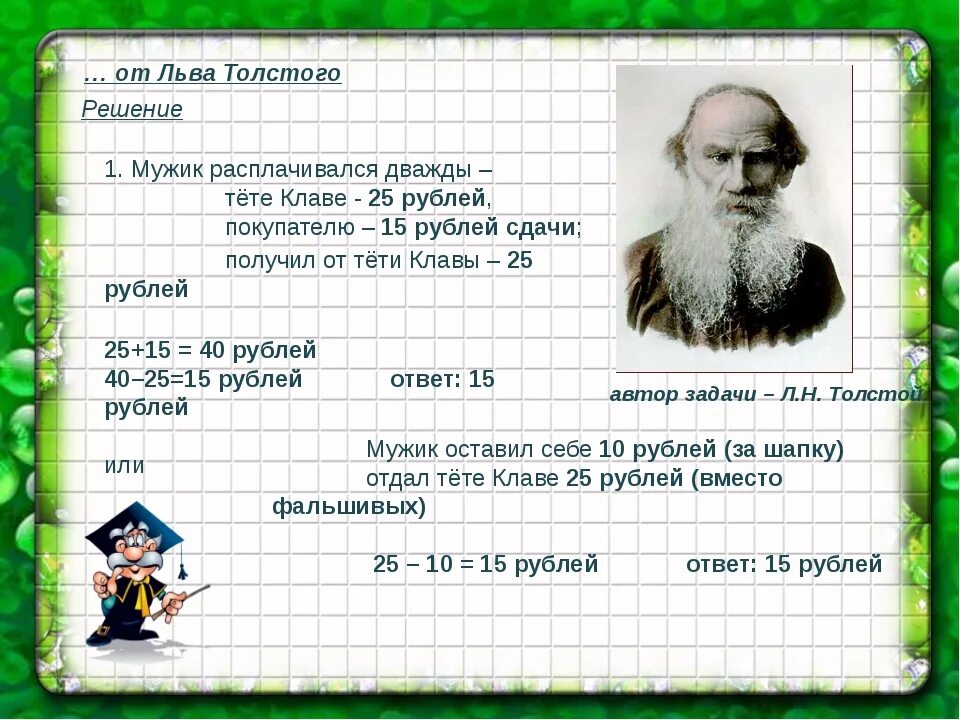 … от Льва Толстого

Решение

1. Мужик расплачивался дважды –
тёте Клаве - 25 рублей,
покупателю – 15 рублей сдачи;
получил от тёти Клавы – 25 рублей

25+15 = 40 рублей
40–25=15 рублей ответ: 15 рублей

автор задачи – Л.Н. Толстой

или

Мужик оставил себе 10 рублей (за шапку)
отдал тёте Клаве 25 рублей (вместо фальшивых)

25 – 10 = 15 рублей ответ: 15 рублей